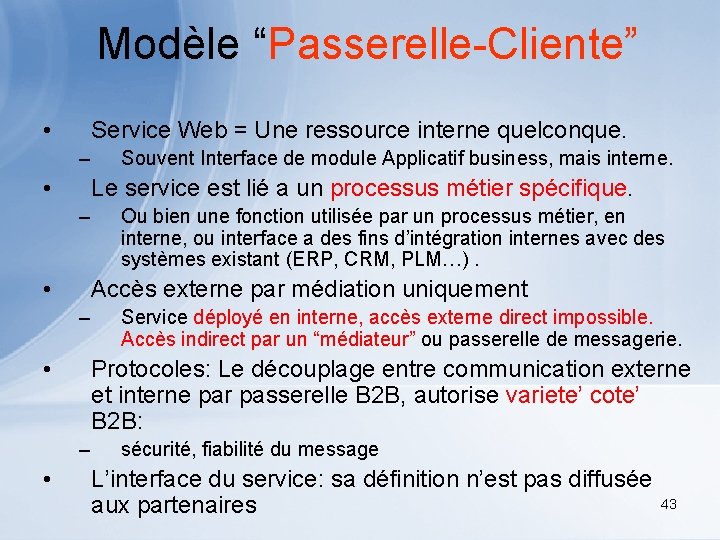 Modèle “Passerelle-Cliente”

• Service Web = Une ressource interne quelconque.
– Souvent Interface de module Applicatif business, mais interne.
• Le service est lié a un processus métier spécifique.
– Ou bien une fonction utilisée par un processus métier, en interne, ou interface a des fins d’intégration internes avec des systèmes existant (ERP, CRM, PLM…) .
• Accès externe par médiation uniquement
– Service déployé en interne, accès externe direct impossible. Accès indirect par un “médiateur” ou passerelle de messagerie.
• Protocoles: Le découplage entre communication externe et interne par passerelle B2B, autorise variete’ cote’ B2B:
– sécurité, fiabilité du message
• L’interface du service: sa définition n’est pas diffusée aux partenaires

43